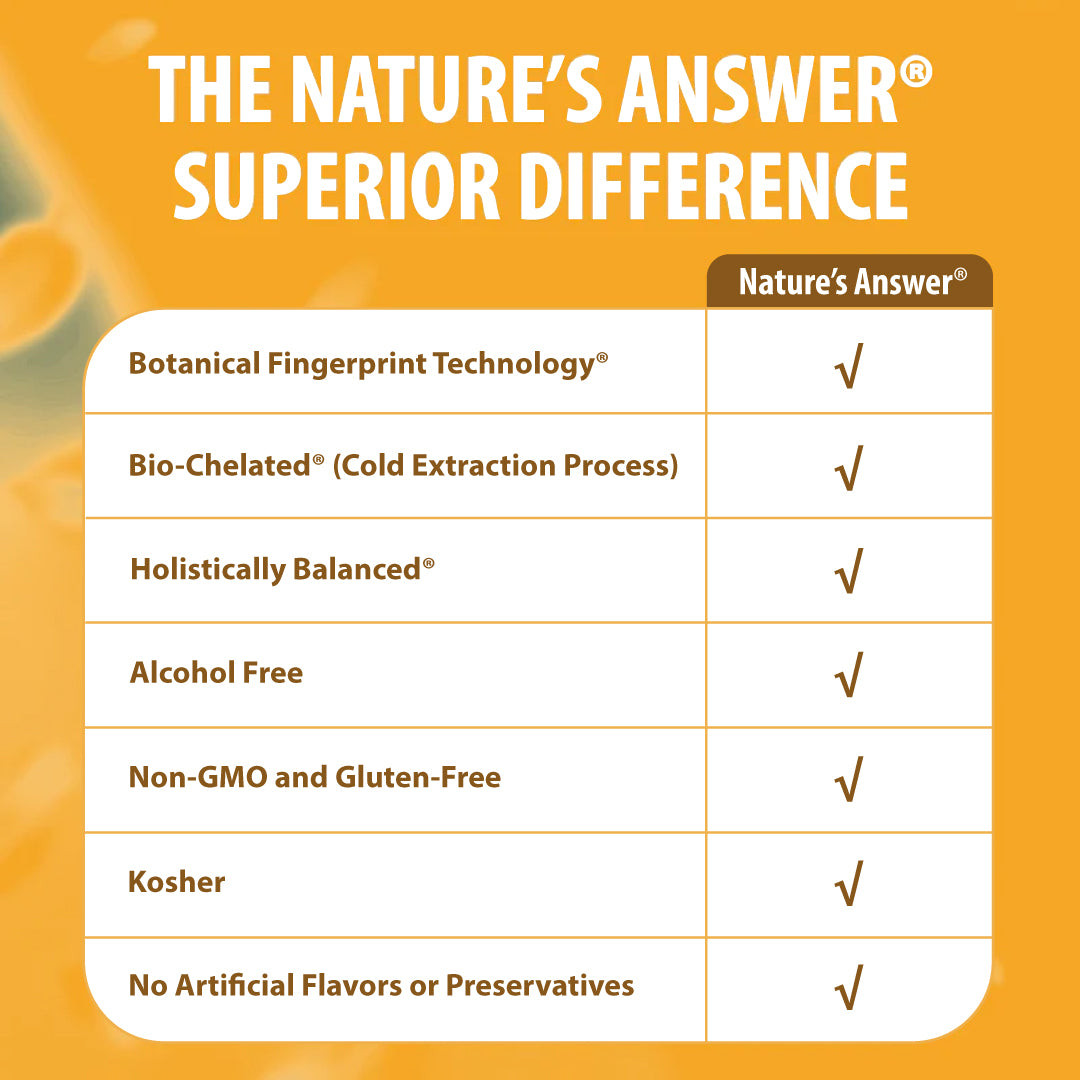 THE NATURE'S ANSWER® SUPERIOR DIFFERENCE

| | Nature's Answer® |
|---|---|
| Botanical Fingerprint Technology® | √ |
| Bio-Chelated® (Cold Extraction Process) | √ |
| Holistically Balanced® | √ |
| Alcohol Free | √ |
| Non-GMO and Gluten-Free | √ |
| Kosher | √ |
| No Artificial Flavors or Preservatives | √ |